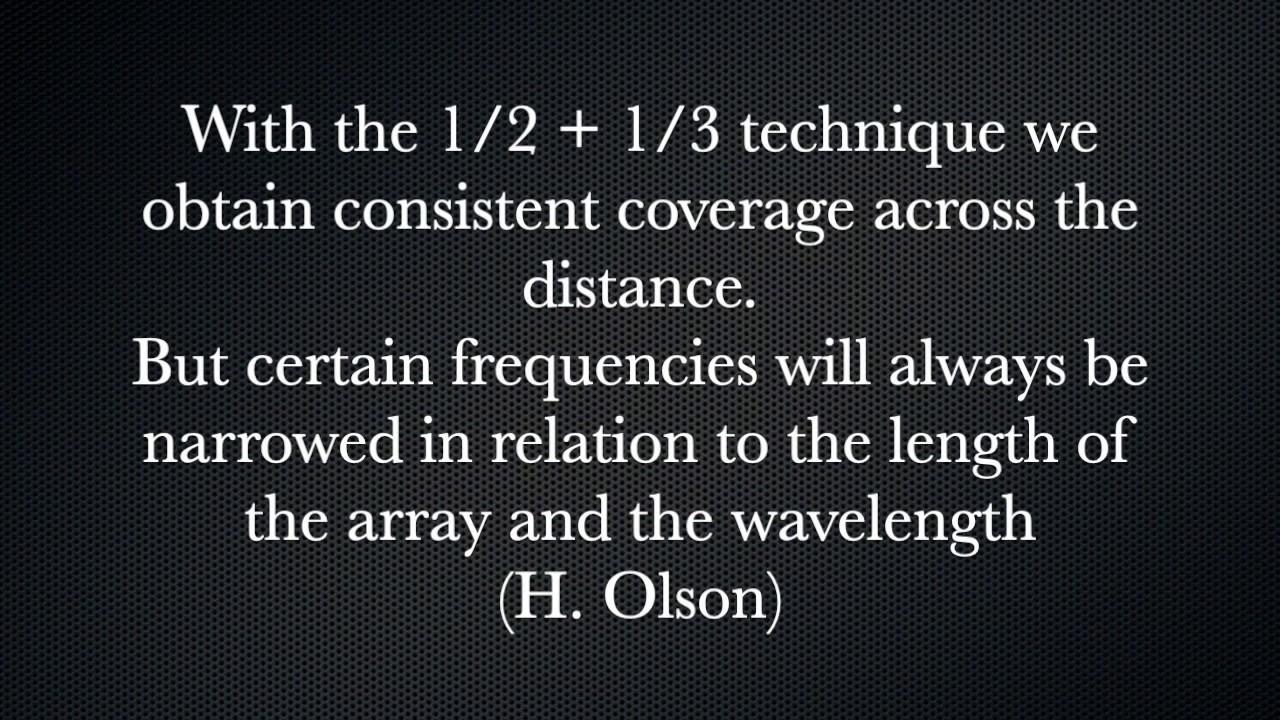 With the 1/2 + 1/3 technique we obtain consistent coverage across the distance.
But certain frequencies will always be narrowed in relation to the length of the array and the wavelength
(H. Olson)